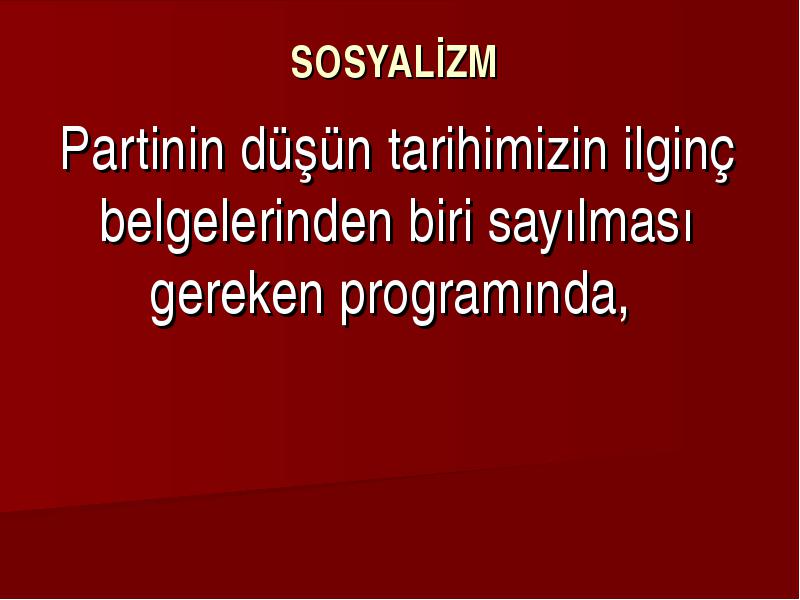 SOSYALİZM

Partinin düşün tarihimizin ilginç belgelerinden biri sayılması gereken programında,